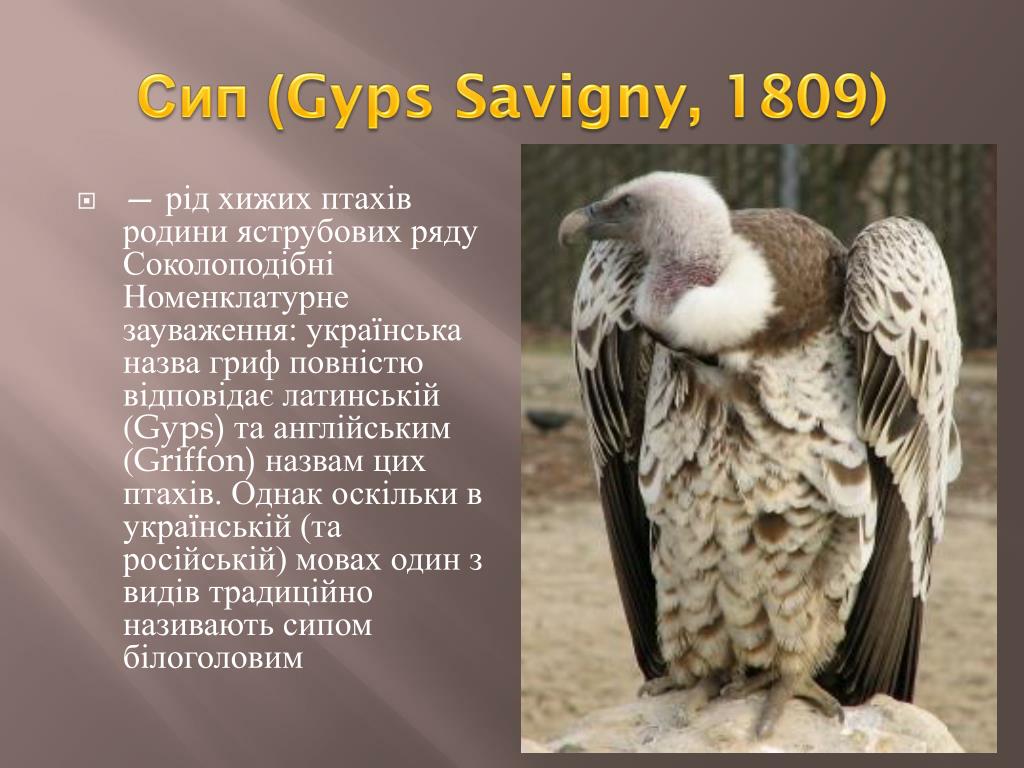 Сип (Gyps Savigny, 1809)

— рід хижих птахів родини яструбових ряду Соколоподібні Номенклатурне зауваження: українська назва гриф повністю відповідає латинській (Gyps) та англійським (Griffon) назвам цих птахів. Однак оскільки в українській (та російській) мовах один з видів традиційно називають сипом білоголовим